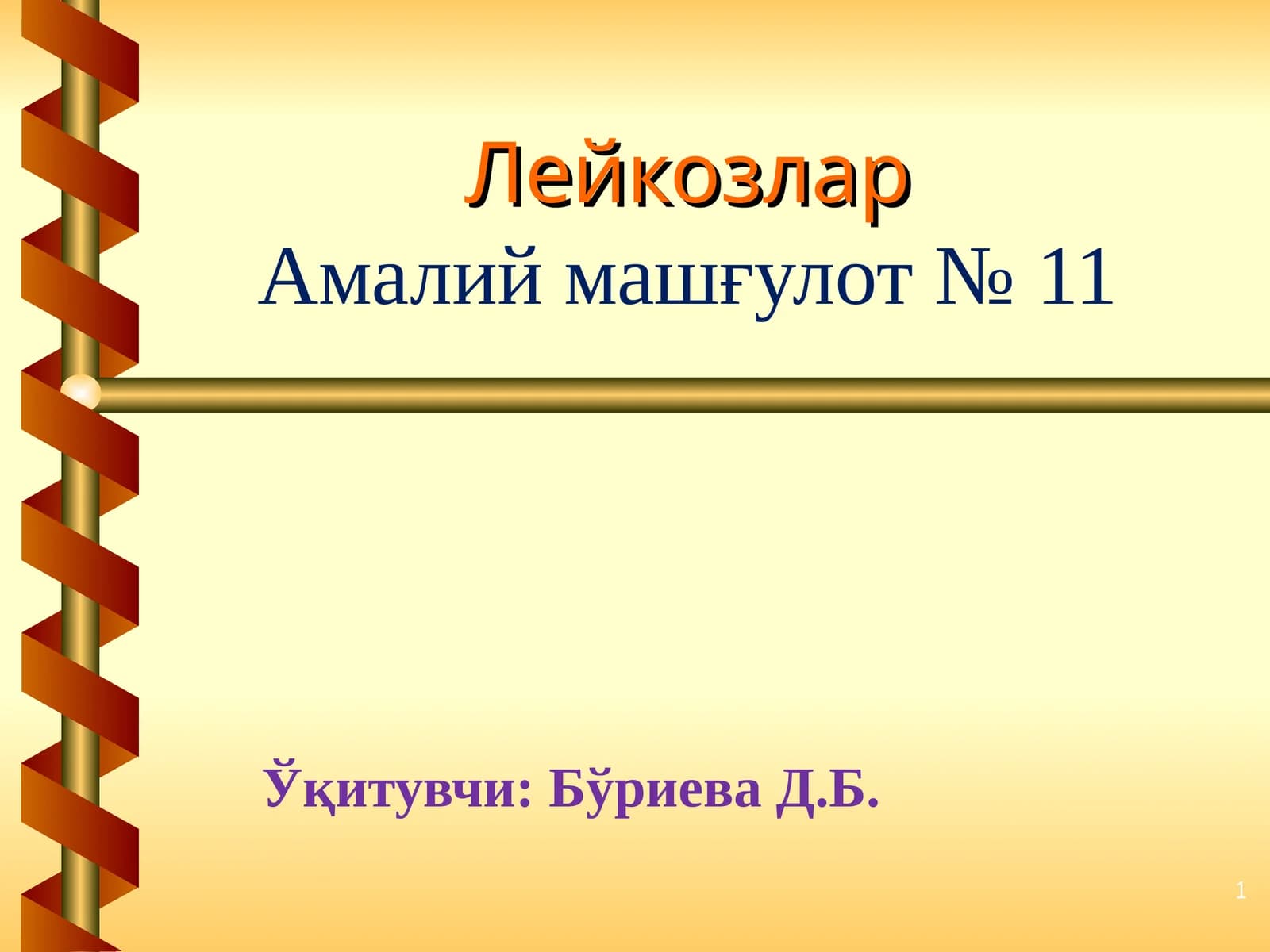 Лейкозлар
Амалий машғулот № 11

Ўқитувчи: Бўриева Д.Б.

1